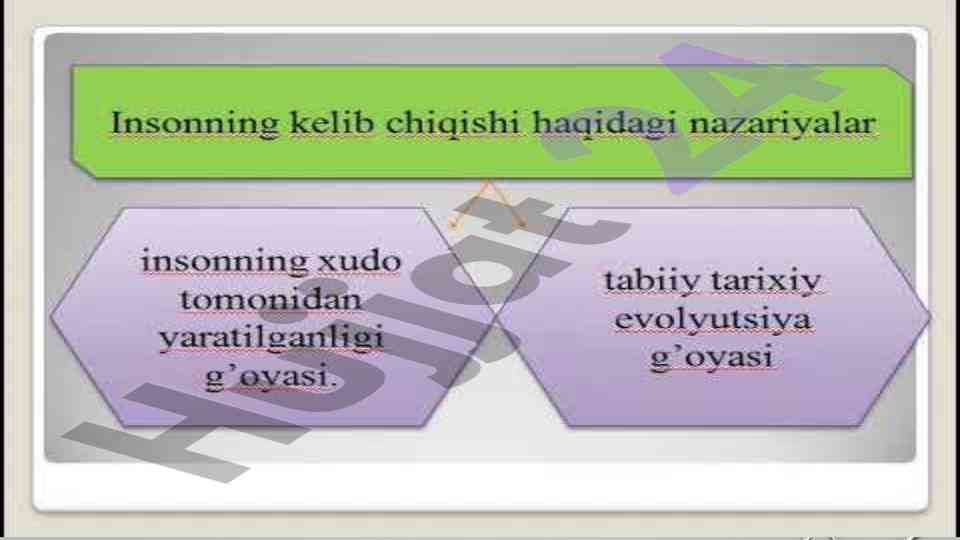 Insonning kelib chiqishi haqidagi nazariyalar

insonning xudo tomonidan yaratilganligi g'oyasi.

tabiiy tarixiy evolyutsiya g'oyasi

Hujjat 24